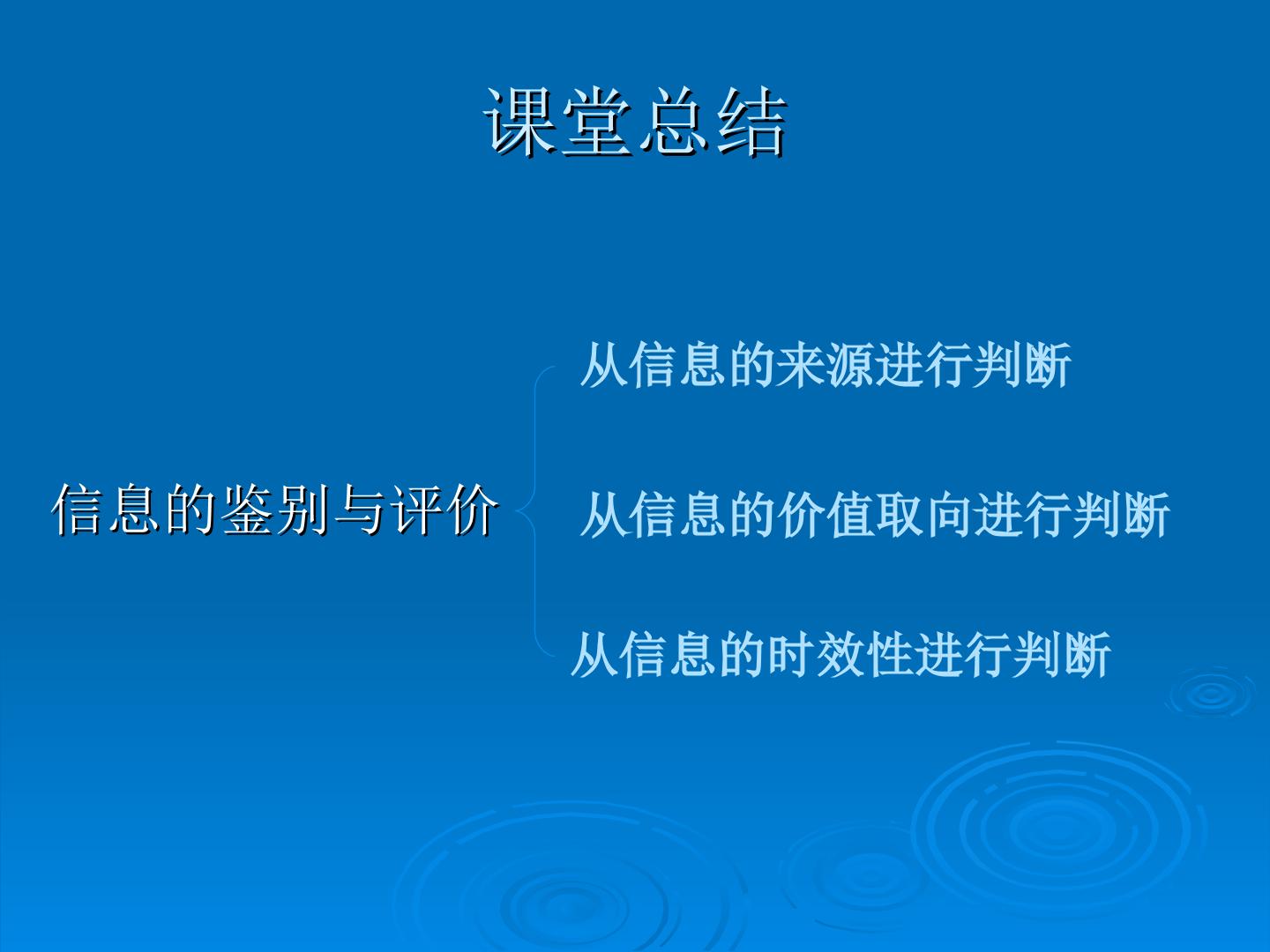 课堂总结

信息的鉴别与评价

从信息的来源进行判断

从信息的价值取向进行判断

从信息的时效性进行判断